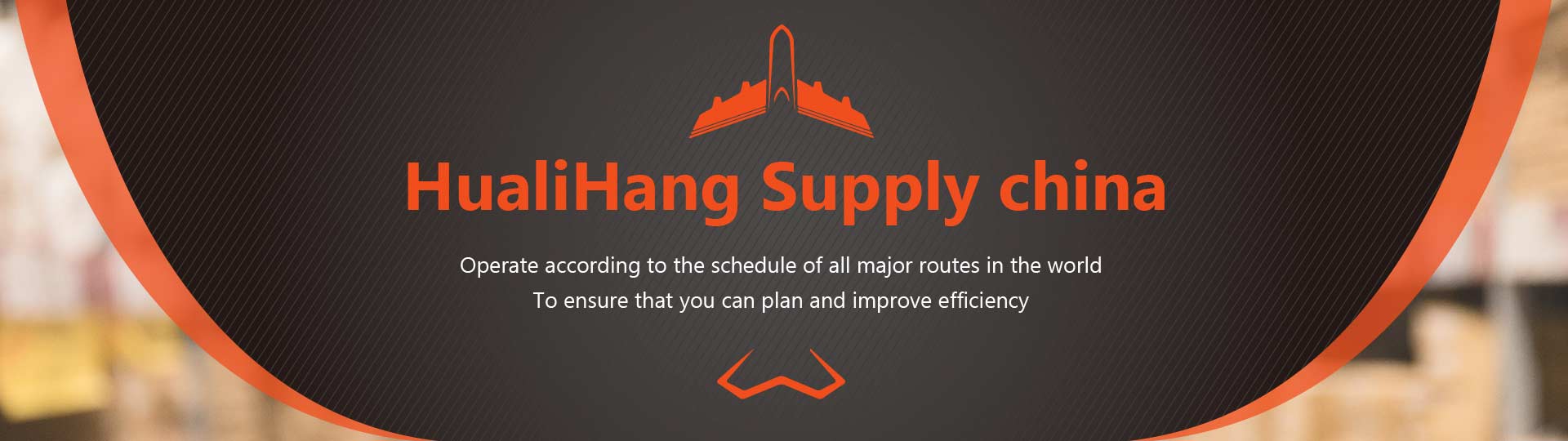 HualiHang Supply china

Operate according to the schedule of all major routes in the world
To ensure that you can plan and improve efficiency